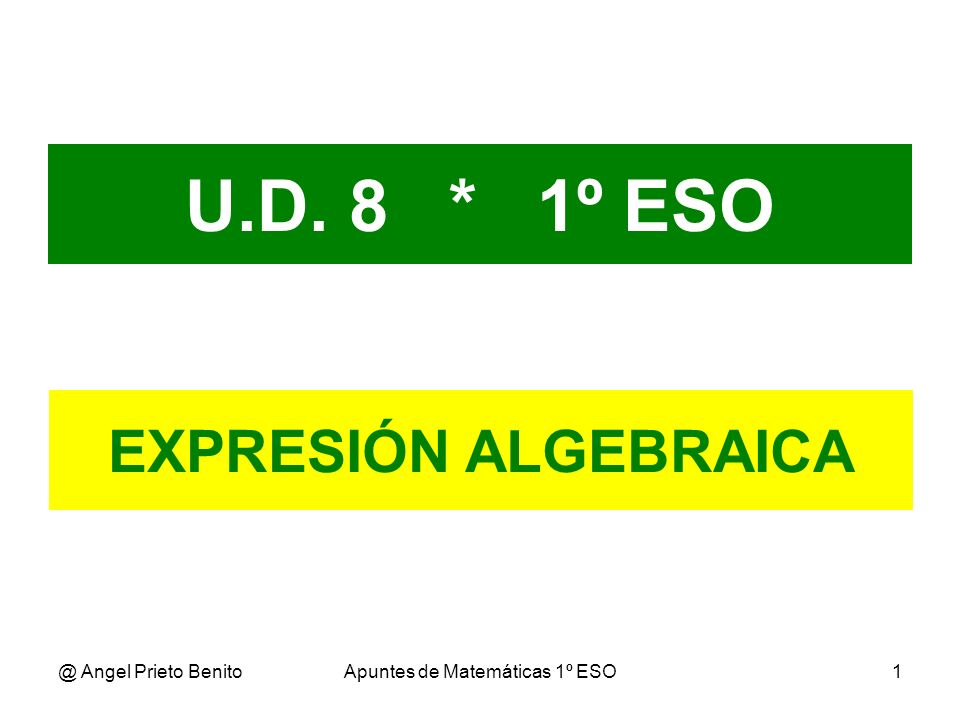 U.D. 8 * 1º ESO

EXPRESIÓN ALGEBRAICA

@ Angel Prieto Benito

Apuntes de Matemáticas 1º ESO

1